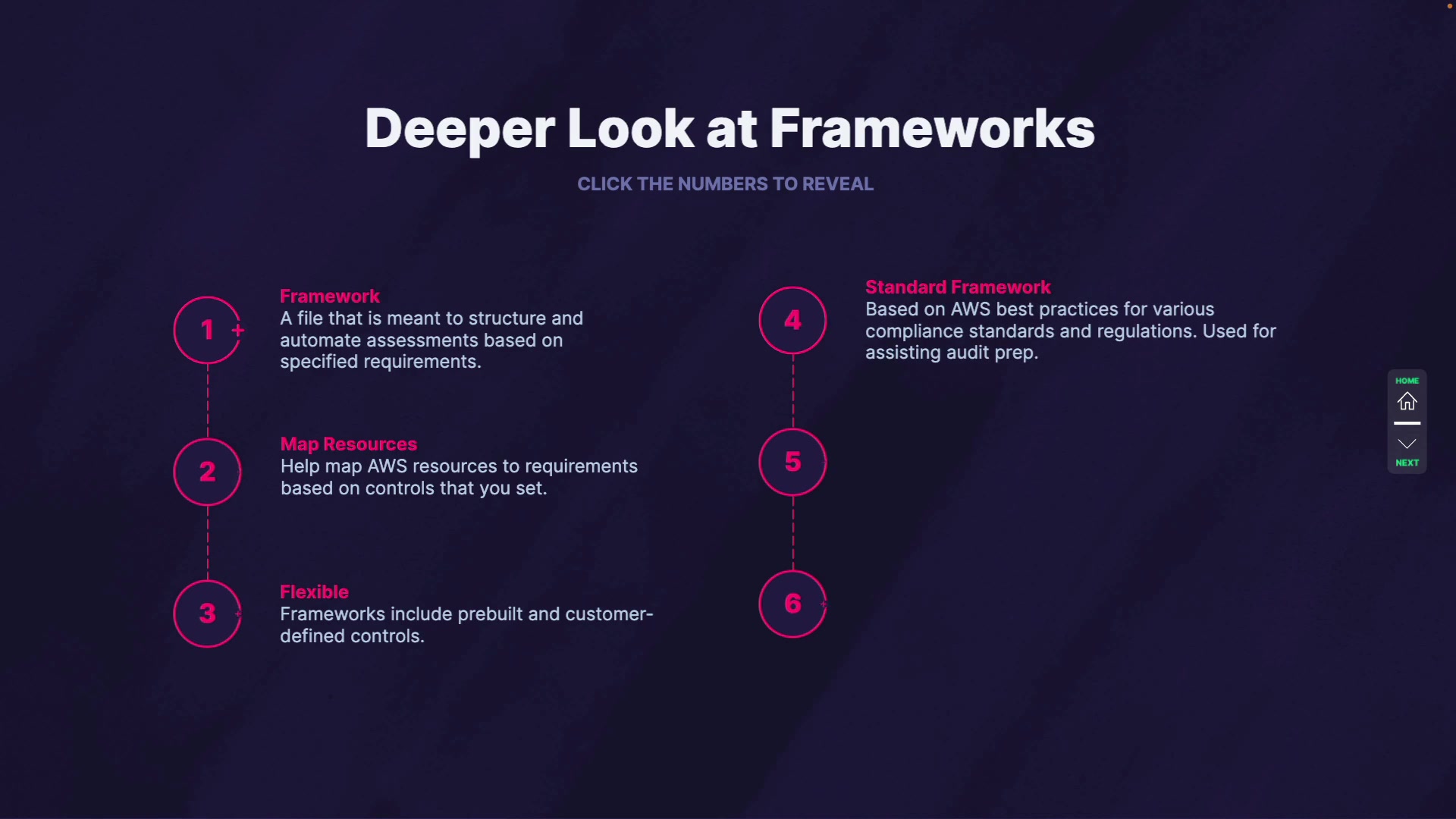 Deeper Look at Frameworks

CLICK THE NUMBERS TO REVEAL

1

Framework
A file that is meant to structure and automate assessments based on specified requirements.

2

Map Resources
Help map AWS resources to requirements based on controls that you set.

3

Flexible
Frameworks include prebuilt and customer-defined controls.

4

Standard Framework
Based on AWS best practices for various compliance standards and regulations. Used for assisting audit prep.

5

6

HOME

NEXT